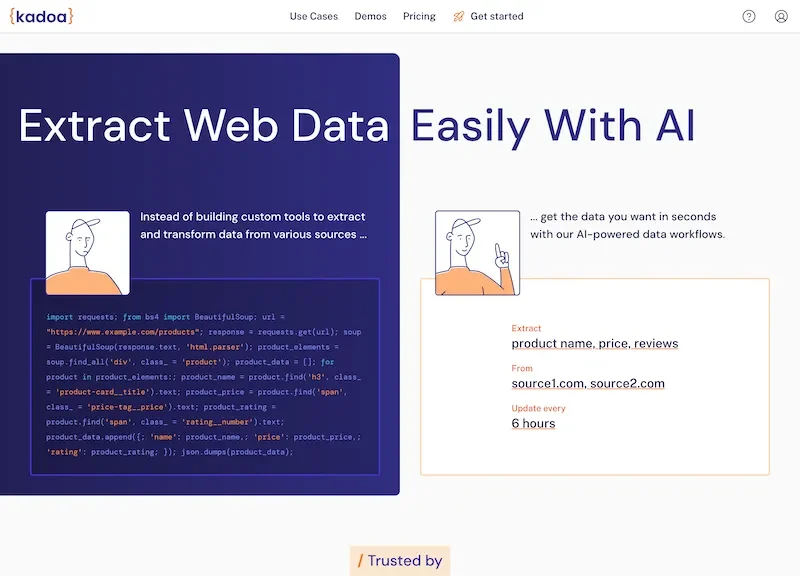 {kadoa}

Use Cases Demos Pricing Get started

Extract Web Data Easily With AI

Instead of building custom tools to extract and transform data from various sources ...

import requests; from bs4 import BeautifulSoup; url = "https://www.example.com/products"; response = requests.get(url); soup = BeautifulSoup(response.text, 'html.parser'); product_elements = soup.find_all('div', class_ = 'product'); product_data = []; for product in product_elements:; product_name = product.find('h3', class_ = 'product-card__title').text; product_price = product.find('span', class_ = 'price-tag__price').text; product_rating = product.find('span', class_ = 'rating__number').text; product_data.append({; 'name': product_name,; 'price': product_price,; 'rating': product_rating; }); json.dumps(product_data);

... get the data you want in seconds with our AI-powered data workflows.

Extract
product name, price, reviews
From
source1.com, source2.com
Update every
6 hours

/ Trusted by